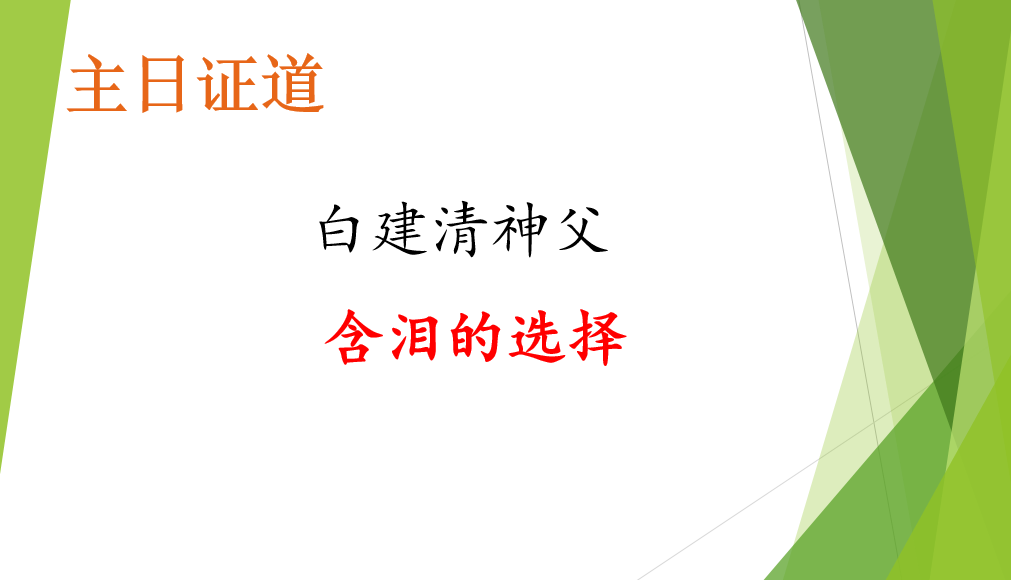 主日证道

白建清神父

含泪的选择